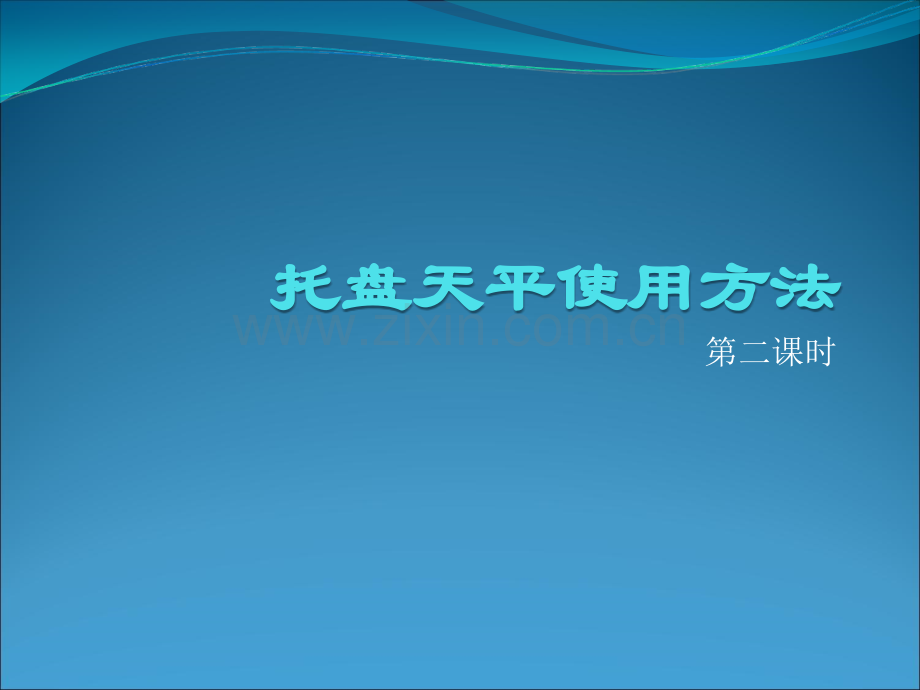 托盘天平使用方法

第二课时

www.zixin.com.cn